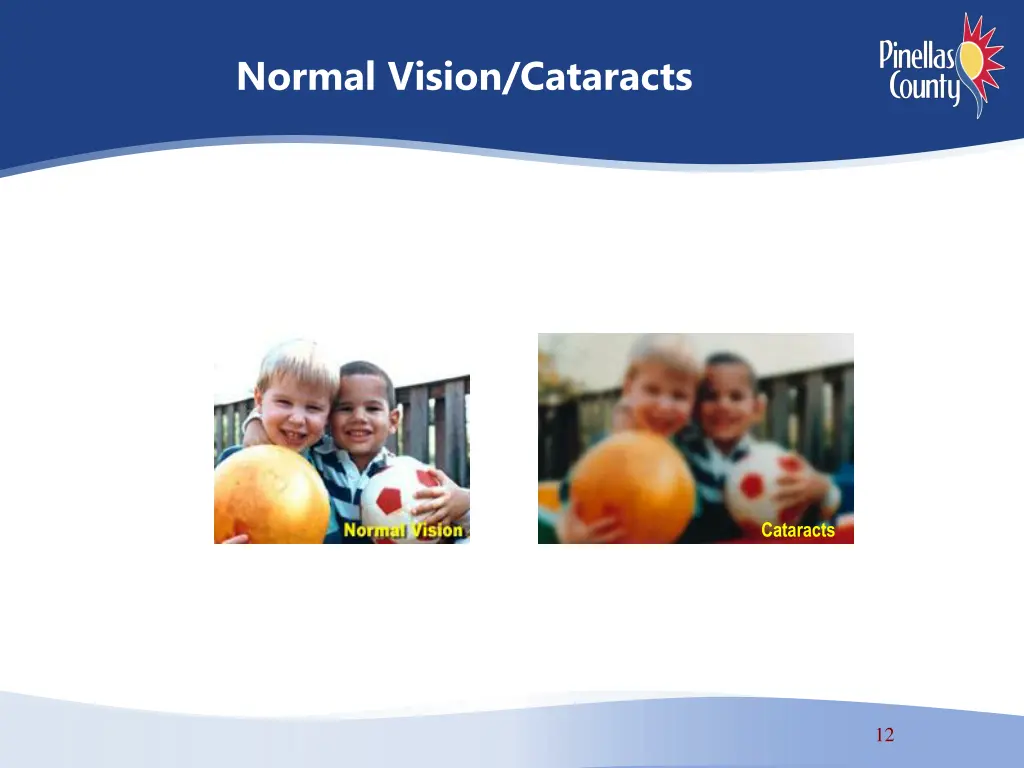 Normal Vision/Cataracts

Pinellas County

Normal Vision

Cataracts

12